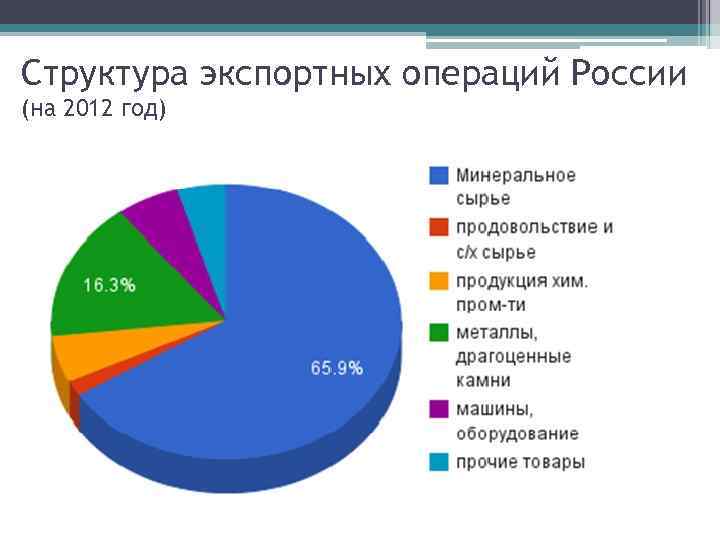 Структура экспортных операций России (на 2012 год)

16.3%

65.9%

Минеральное сырье
продовольствие и с/х сырье
продукция хим. пром-ти
металлы, драгоценные камни
машины, оборудование
прочие товары